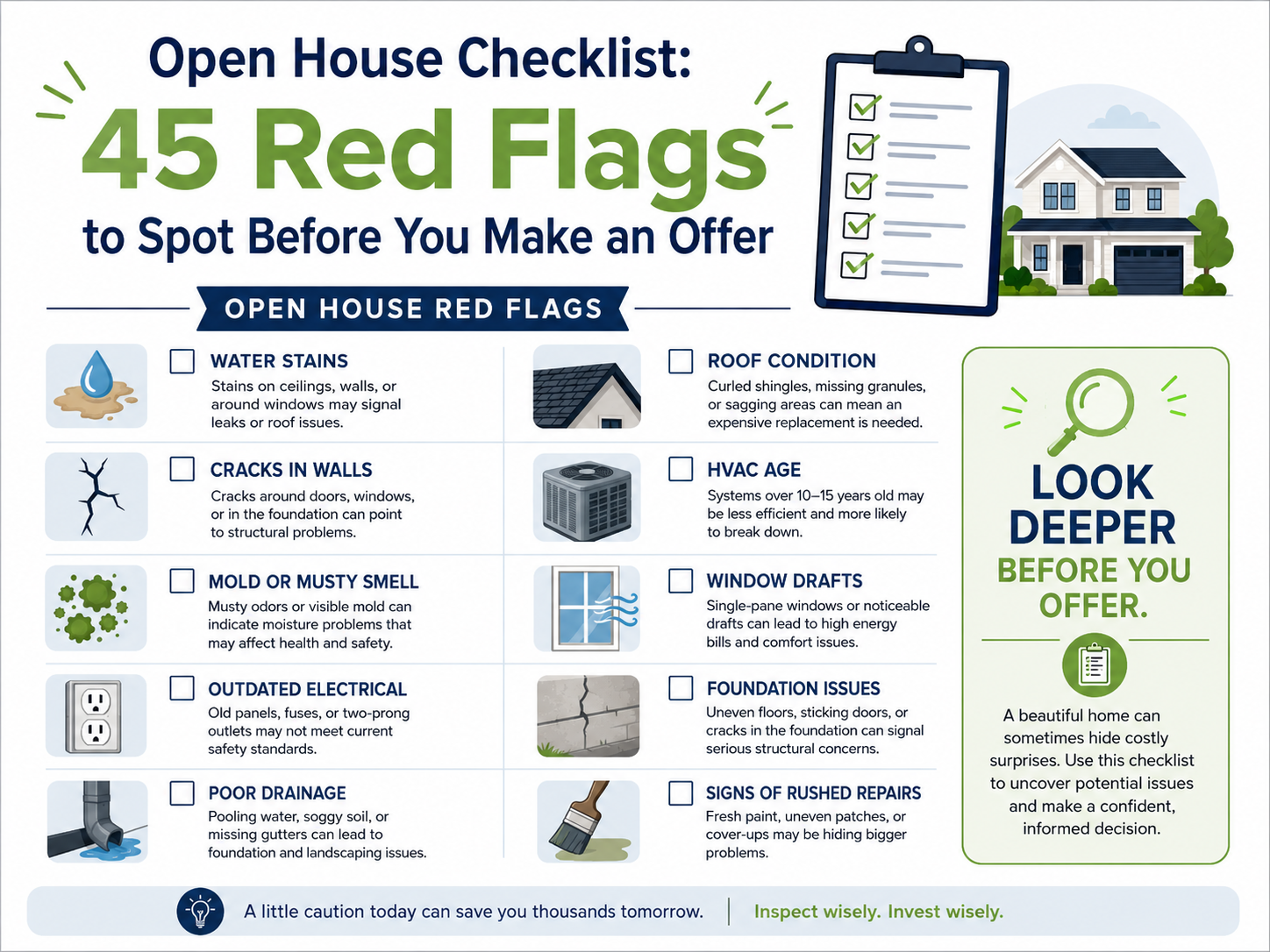 Open House Checklist:
45 Red Flags
to Spot Before You Make an Offer

OPEN HOUSE RED FLAGS

WATER STAINS
Stains on ceilings, walls, or around windows may signal leaks or roof issues.

CRACKS IN WALLS
Cracks around doors, windows, or in the foundation can point to structural problems.

MOLD OR MUSTY SMELL
Musty odors or visible mold can indicate moisture problems that may affect health and safety.

OUTDATED ELECTRICAL
Old panels, fuses, or two-prong outlets may not meet current safety standards.

POOR DRAINAGE
Pooling water, soggy soil, or missing gutters can lead to foundation and landscaping issues.

ROOF CONDITION
Curled shingles, missing granules, or sagging areas can mean an expensive replacement is needed.

HVAC AGE
Systems over 10–15 years old may be less efficient and more likely to break down.

WINDOW DRAFTS
Single-pane windows or noticeable drafts can lead to high energy bills and comfort issues.

FOUNDATION ISSUES
Uneven floors, sticking doors, or cracks in the foundation can signal serious structural concerns.

SIGNS OF RUSHED REPAIRS
Fresh paint, uneven patches, or cover-ups may be hiding bigger problems.

LOOK DEEPER
BEFORE YOU OFFER.

A beautiful home can sometimes hide costly surprises. Use this checklist to uncover potential issues and make a confident, informed decision.

A little caution today can save you thousands tomorrow. | Inspect wisely. Invest wisely.